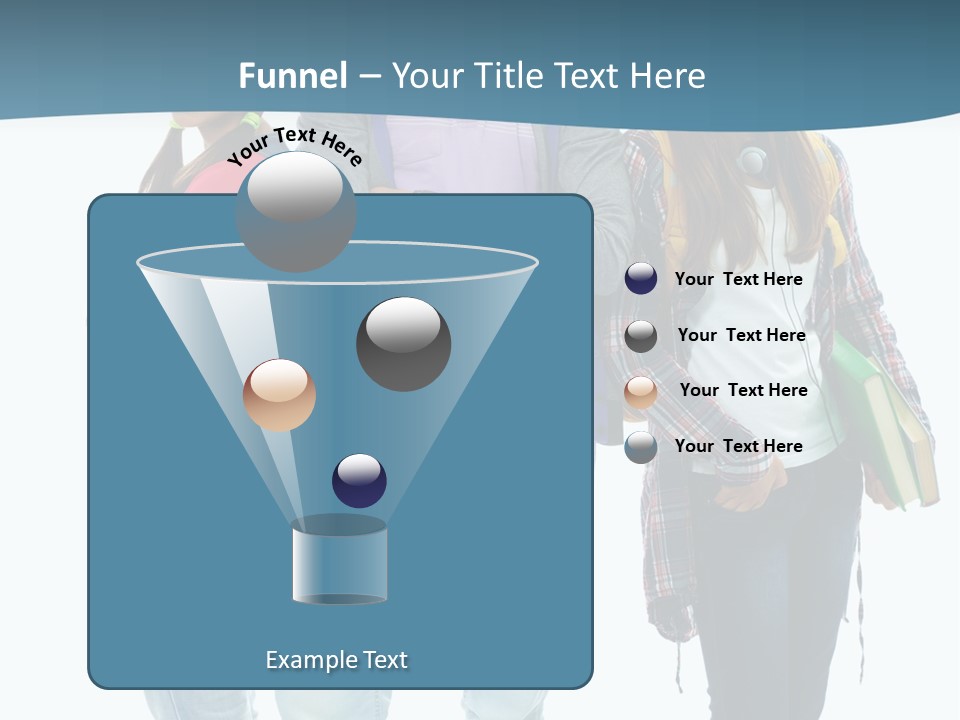 Funnel – Your Title Text Here

Your Text Here

Your Text Here

Your Text Here

Your Text Here

Your Text Here

Example Text